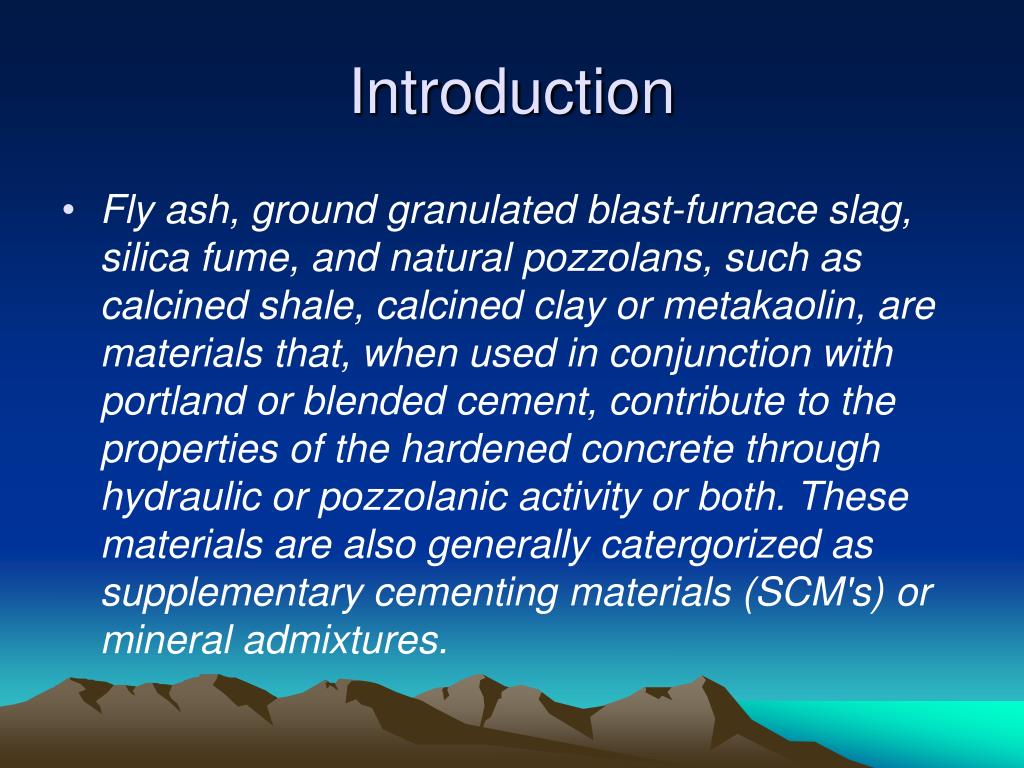 Introduction

• Fly ash, ground granulated blast-furnace slag, silica fume, and natural pozzolans, such as calcined shale, calcined clay or metakaolin, are materials that, when used in conjunction with portland or blended cement, contribute to the properties of the hardened concrete through hydraulic or pozzolanic activity or both. These materials are also generally catergorized as supplementary cementing materials (SCM's) or mineral admixtures.